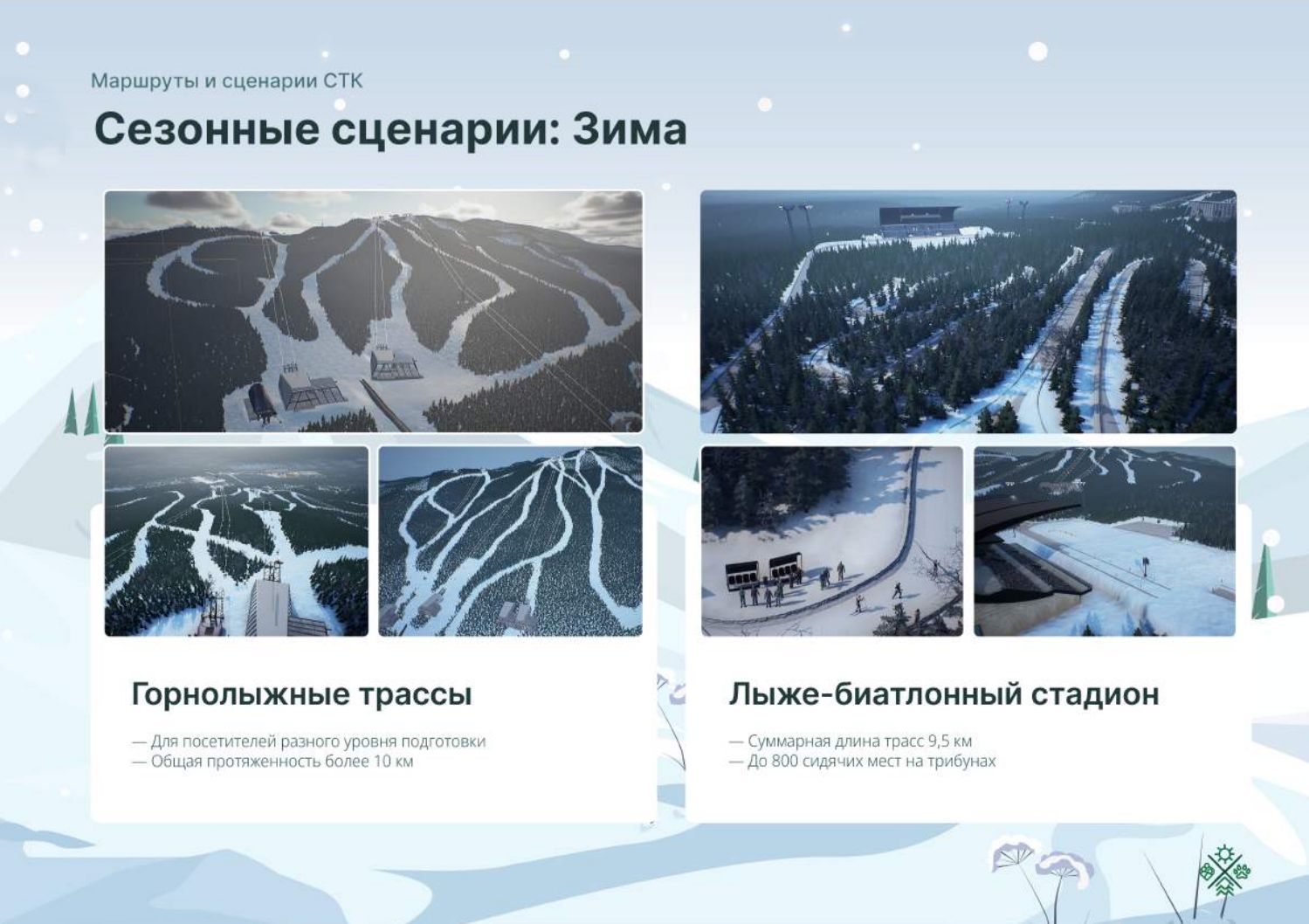 Маршруты и сценарии СТК

Сезонные сценарии: Зима

Горнолыжные трассы

— Для посетителей разного уровня подготовки
— Общая протяженность более 10 км

Лыже-биатлонный стадион

— Суммарная длина трасс 9,5 км
— До 800 сидячих мест на трибунах